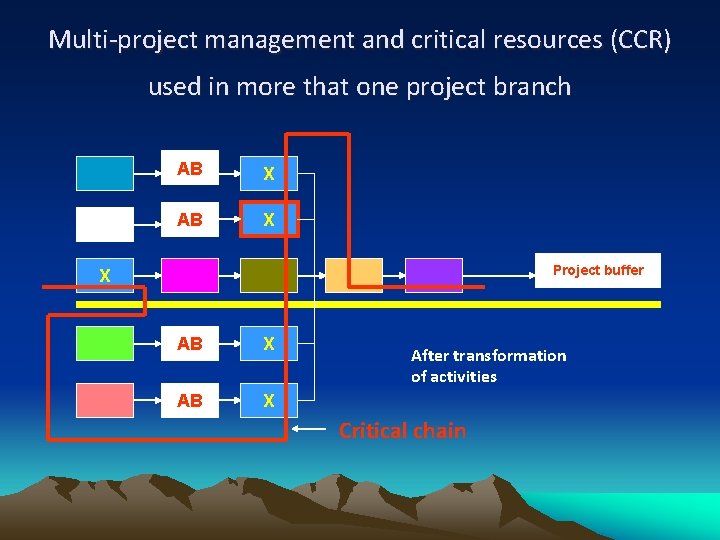 Multi-project management and critical resources (CCR) used in more that one project branch

AB
X
AB
X
X
Project buffer
AB
X
AB
X

After transformation of activities

Critical chain